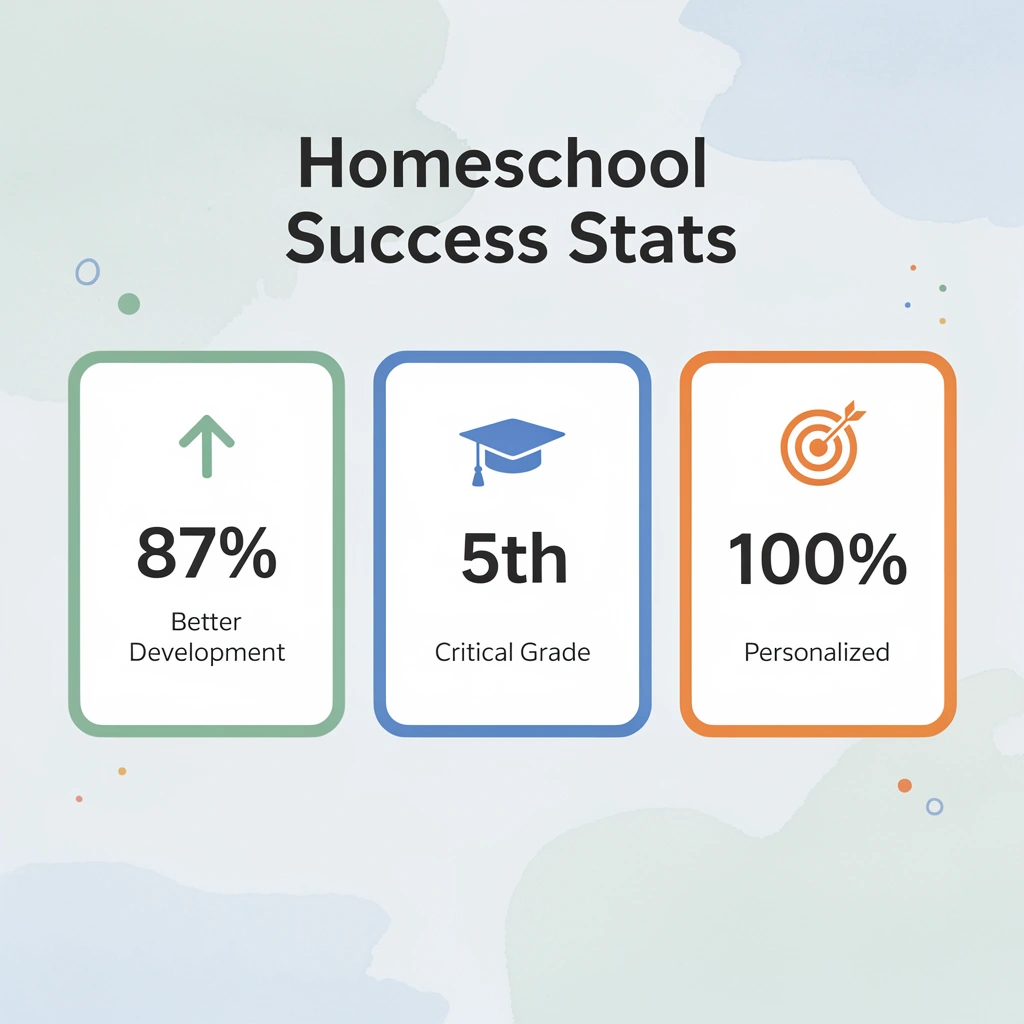 Homeschool Success Stats

87%

Better Development

5th

Critical Grade

100%

Personalized